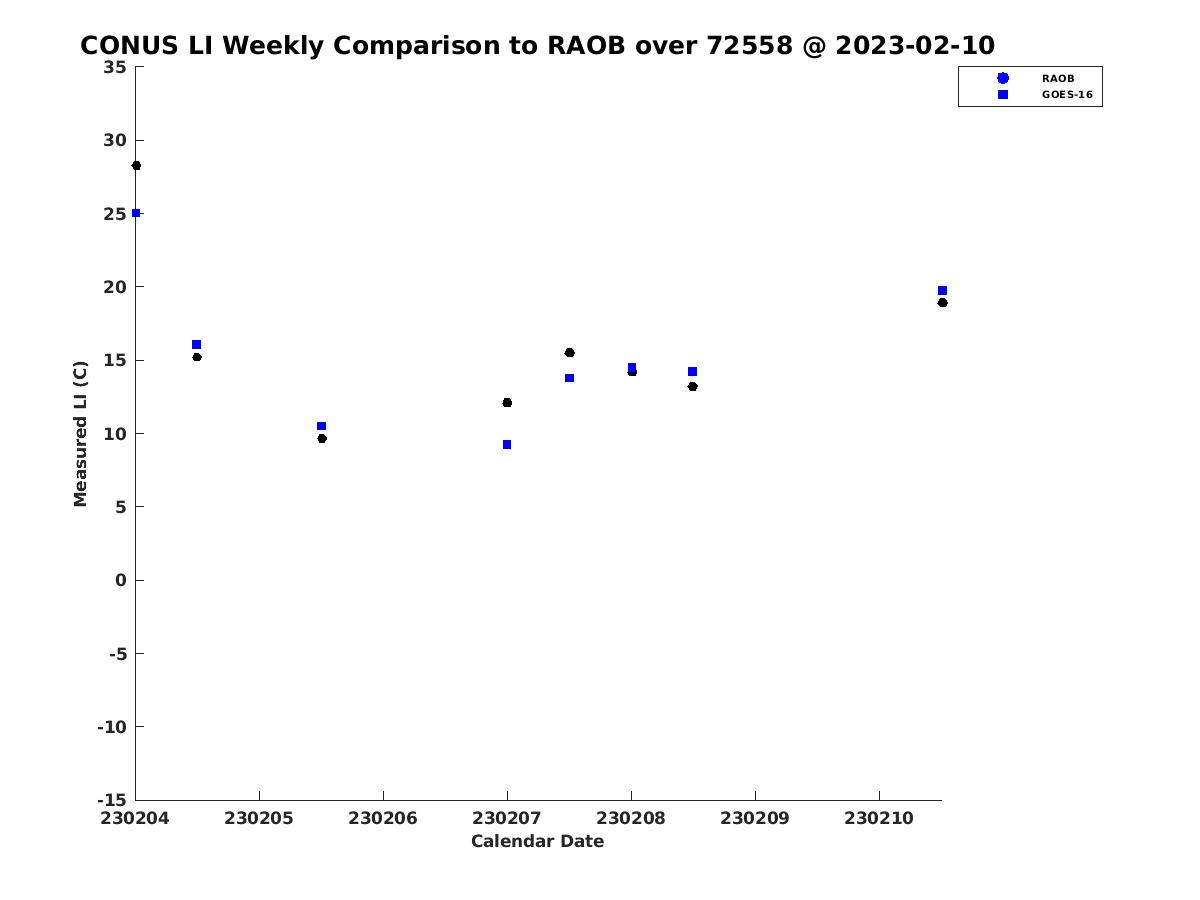 CONUS LI Weekly Comparison to RAOB over 72558 @ 2023-02-10

RAOB
GOES-16

Measured LI (C)

35
30
25
20
15
10
5
0
-5
-10
-15

230204
230205
230206
230207
230208
230209
230210

Calendar Date